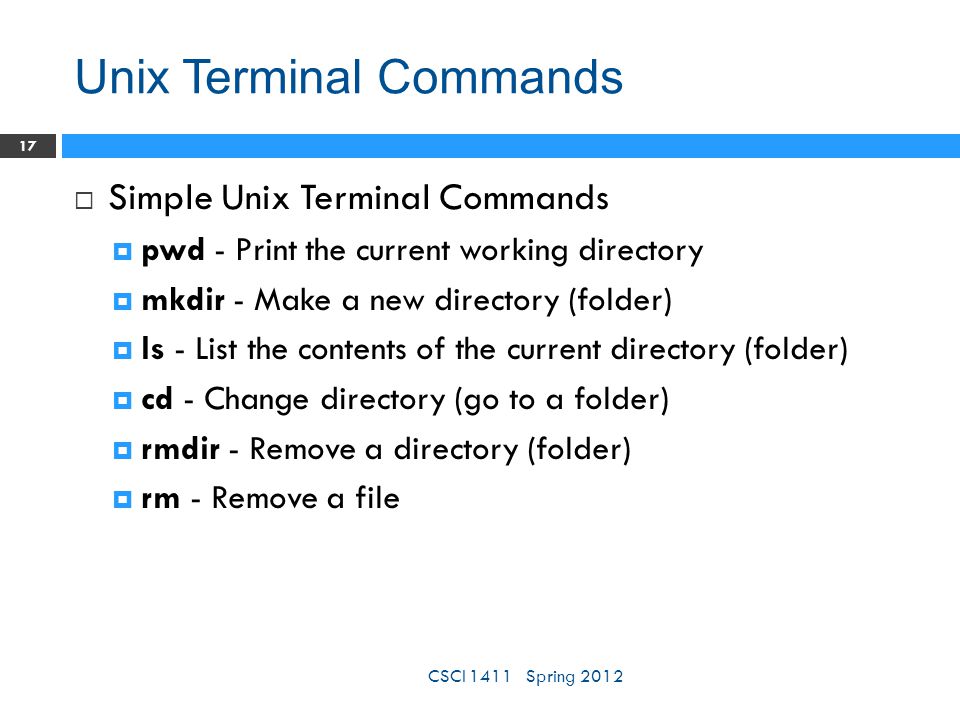 Unix Terminal Commands

17

Simple Unix Terminal Commands

pwd - Print the current working directory

mkdir - Make a new directory (folder)

ls - List the contents of the current directory (folder)

cd - Change directory (go to a folder)

rmdir - Remove a directory (folder)

rm - Remove a file

CSCI 1411 Spring 2012